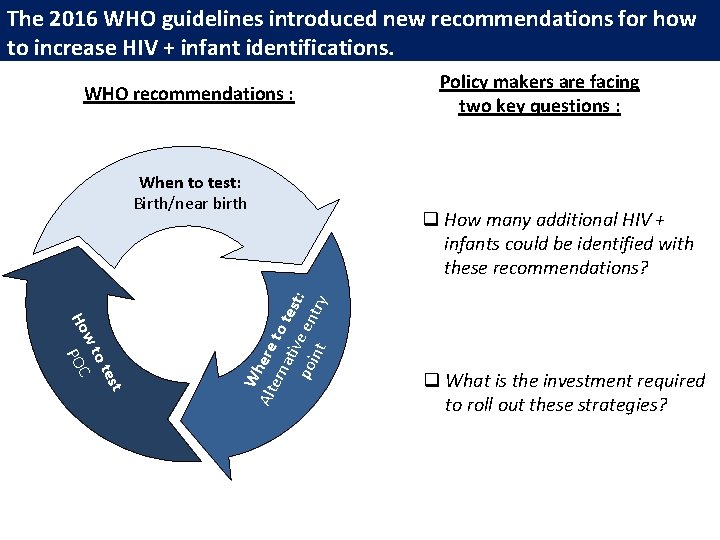 The 2016 WHO guidelines introduced new recommendations for how to increase HIV + infant identifications.

WHO recommendations :

When to test:
Birth/near birth

Where to test:
Alternative entry point

How to test
POC

Policy makers are facing two key questions :

❑ How many additional HIV + infants could be identified with these recommendations?

❑ What is the investment required to roll out these strategies?